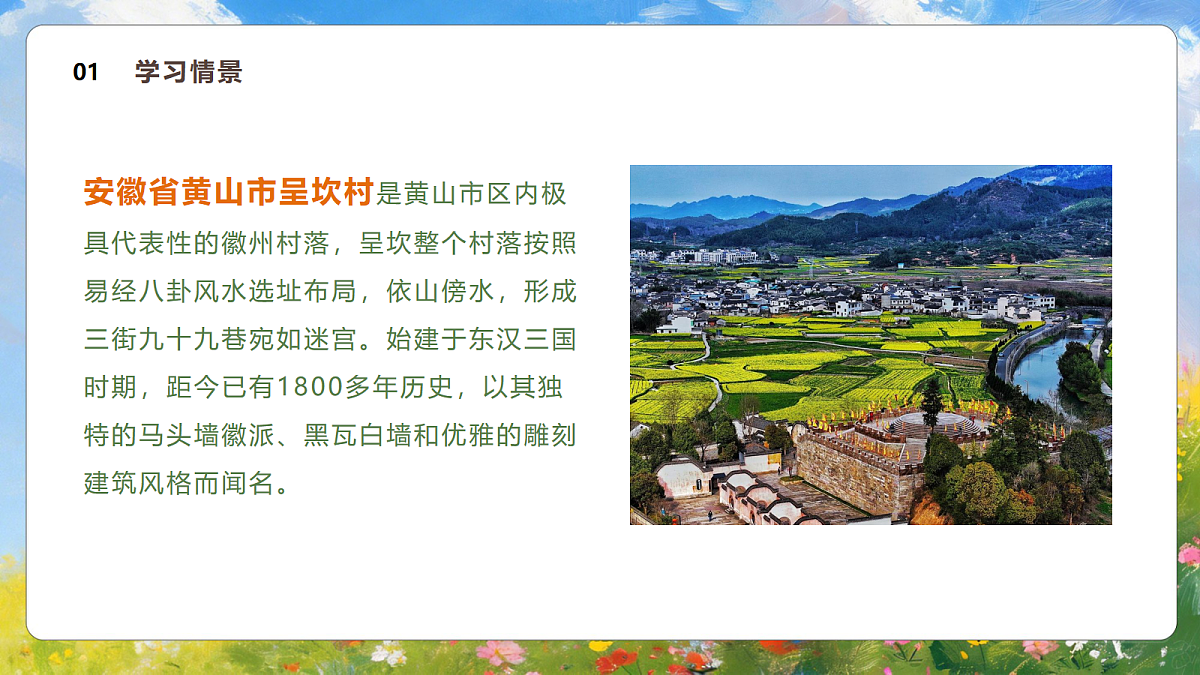 01 学习情景

安徽省黄山市呈坎村是黄山市区内极具代表性的徽州村落，呈坎整个村落按照易经八卦风水选址布局，依山傍水，形成三街九十九巷宛如迷宫。始建于东汉三国时期，距今已有1800多年历史，以其独特的马头墙徽派、黑瓦白墙和优雅的雕刻建筑风格而闻名。